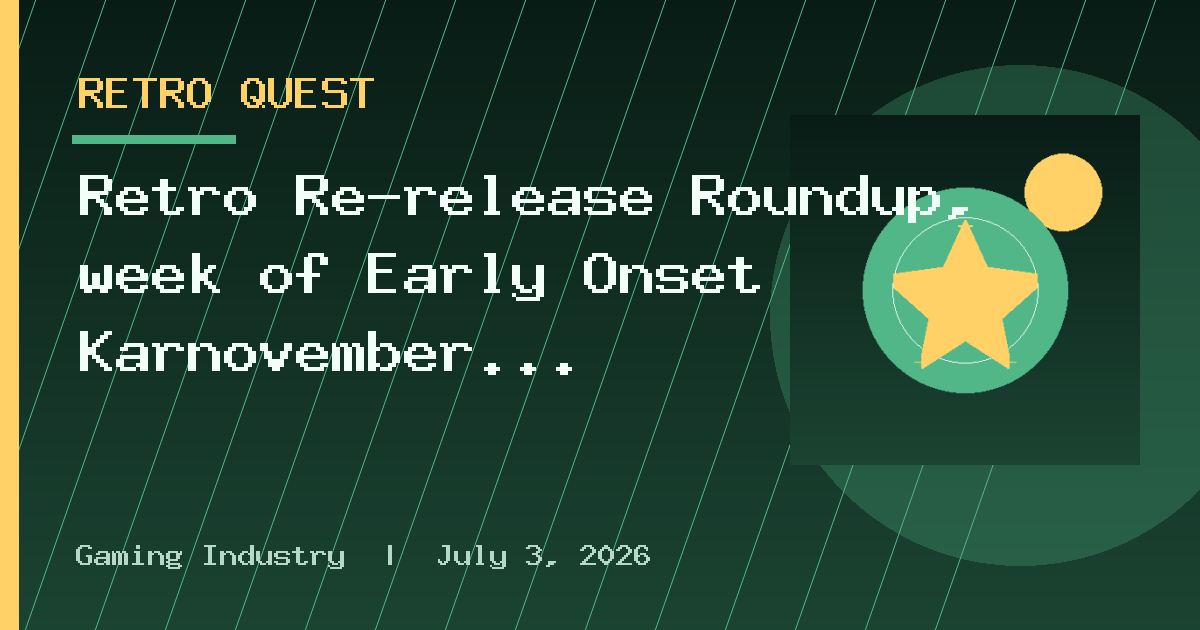 RETRO QUEST

Retro Re-release Roundup, week of Early Onset Karnovember...

Gaming Industry | July 3, 2026